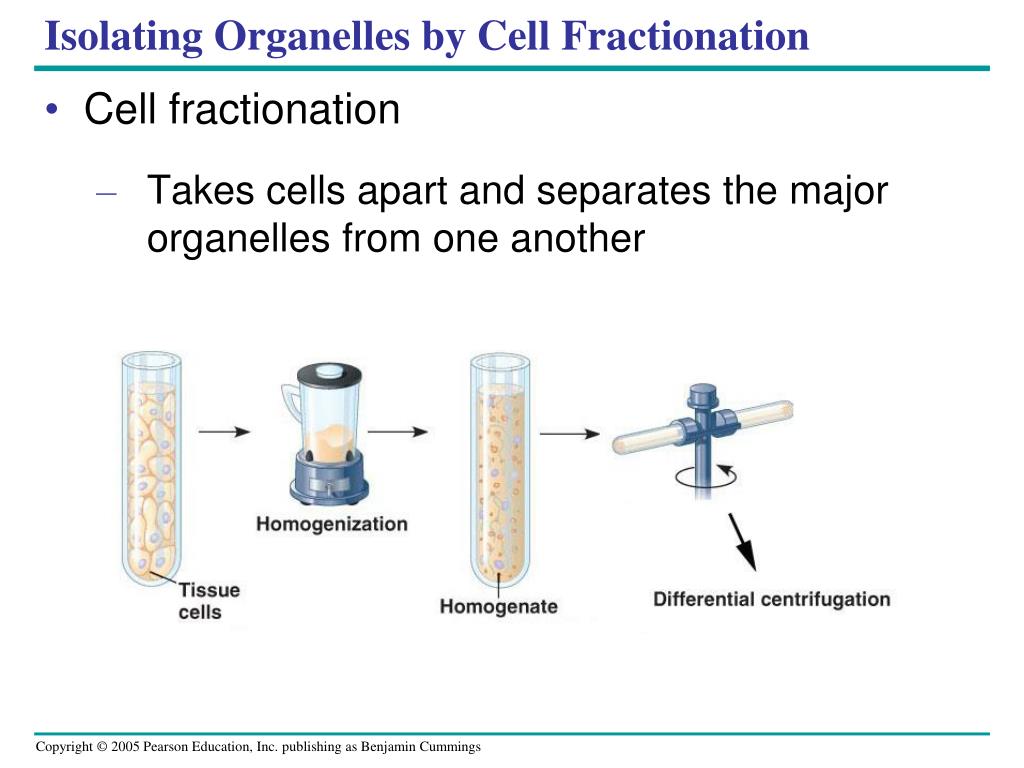 Isolating Organelles by Cell Fractionation

• Cell fractionation

– Takes cells apart and separates the major organelles from one another

Tissue cells

Homogenization

Homogenate

Differential centrifugation

Copyright © 2005 Pearson Education, Inc. publishing as Benjamin Cummings